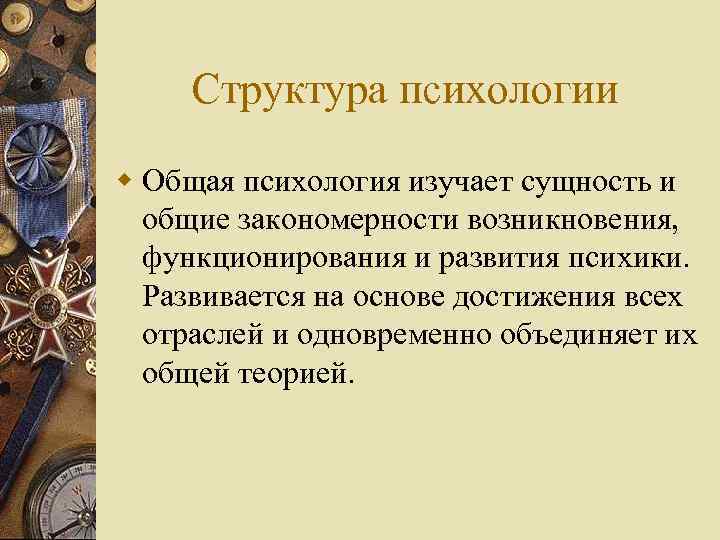 Структура психологии

Общая психология изучает сущность и общие закономерности возникновения, функционирования и развития психики. Развивается на основе достижения всех отраслей и одновременно объединяет их общей теорией.